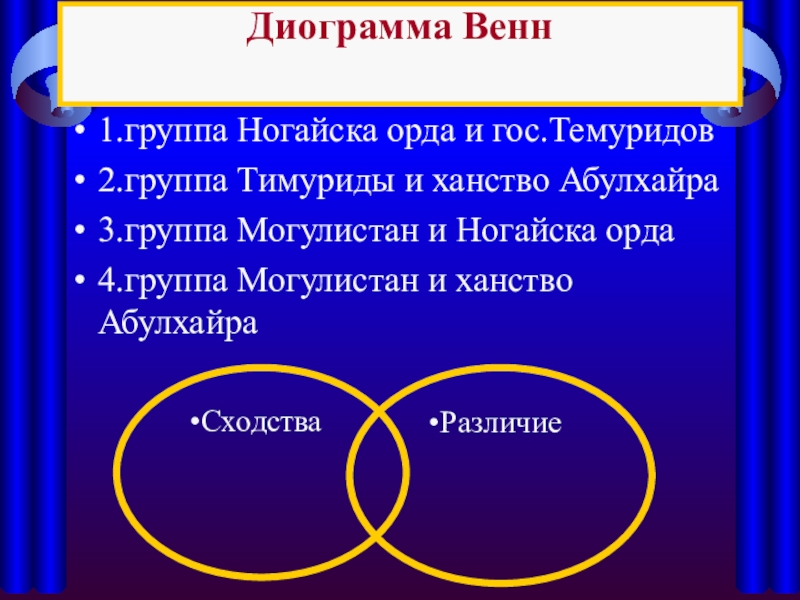 Диограмма Венн

• 1.группа Ногайска орда и гос.Темуридов
• 2.группа Тимуриды и ханство Абулхайра
• 3.группа Могулистан и Ногайска орда
• 4.группа Могулистан и ханство Абулхайра

•Сходства

•Различие